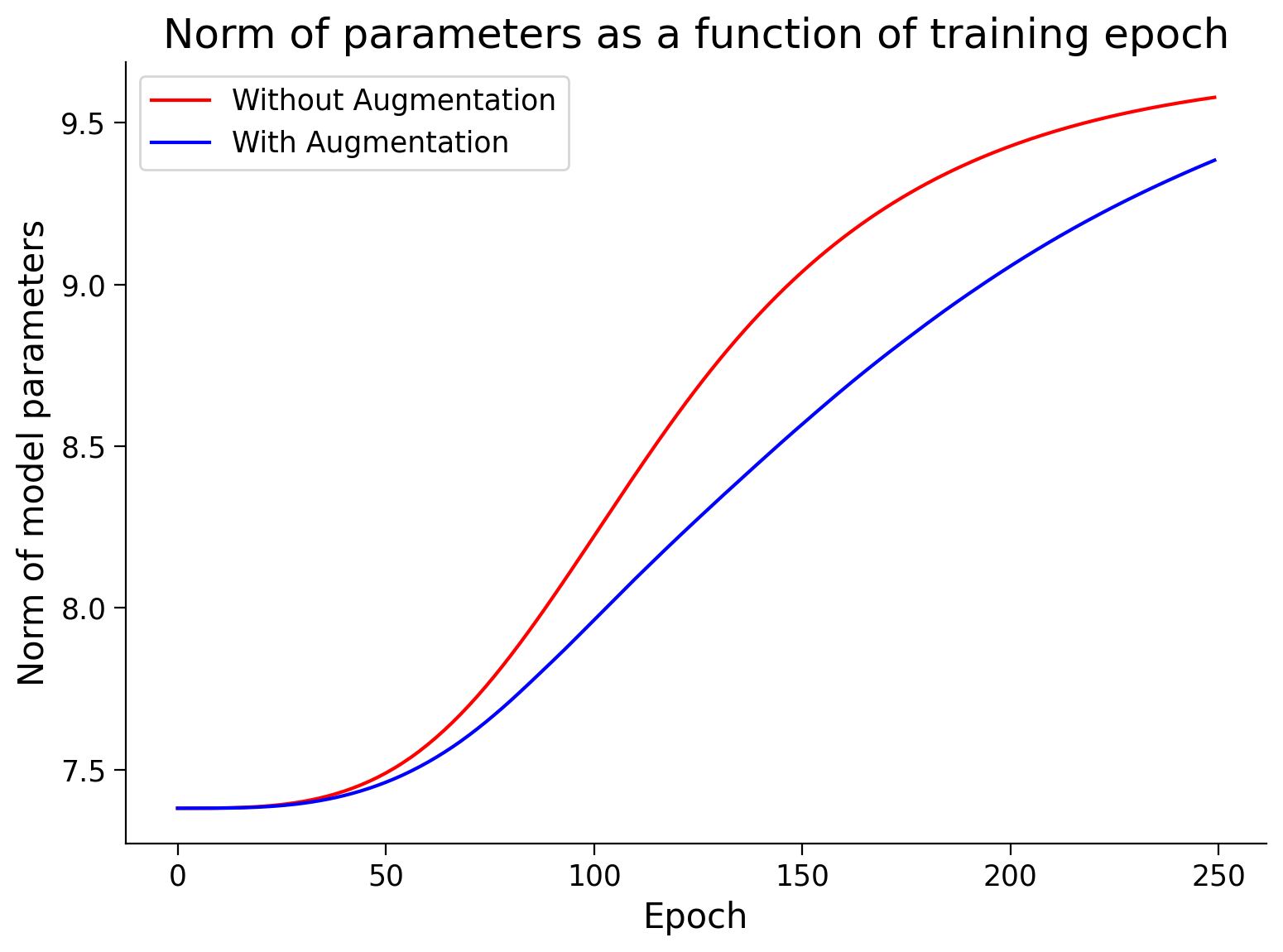 Norm of parameters as a function of training epoch

Without Augmentation
With Augmentation

Norm of model parameters

9.5
9.0
8.5
8.0
7.5

0
50
100
150
200
250

Epoch